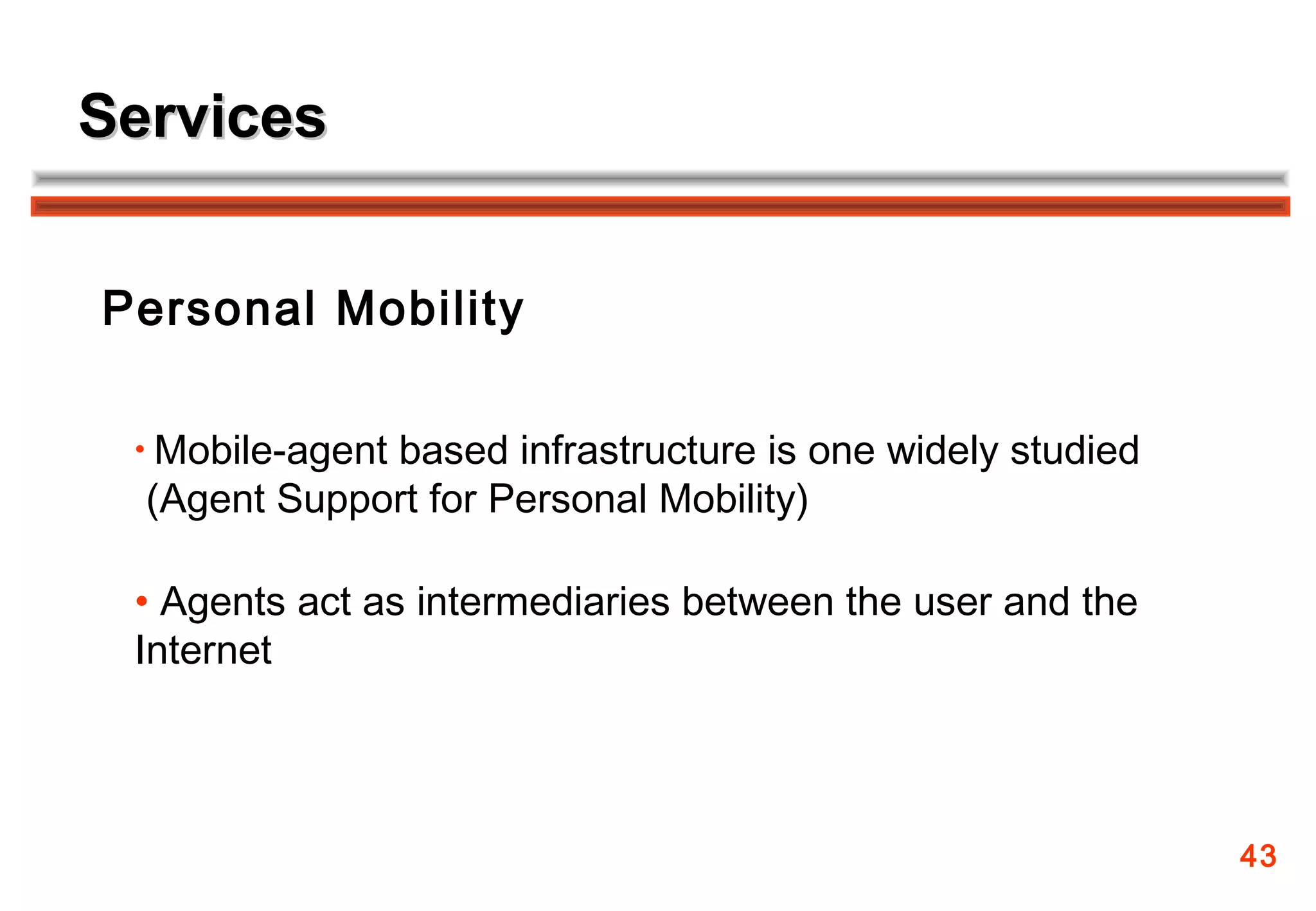 Services

Personal Mobility

• Mobile-agent based infrastructure is one widely studied (Agent Support for Personal Mobility)

• Agents act as intermediaries between the user and the Internet

43